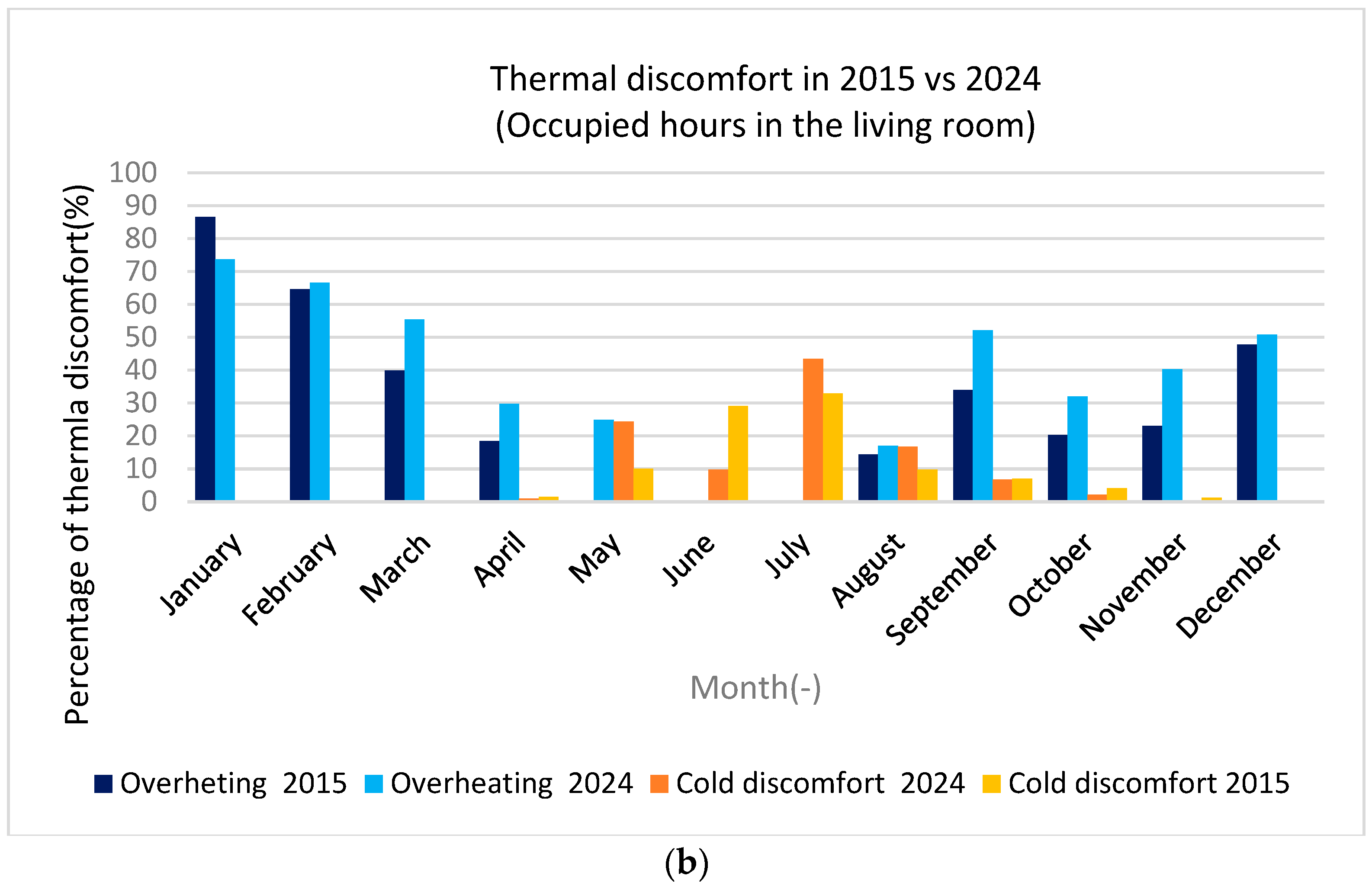 Thermal discomfort in 2015 vs 2024
(Occupied hours in the living room)

Percentage of thermla discomfort(%)

100
90
80
70
60
50
40
30
20
10
0

January
February
March
April
May
June
July
August
September
October
November
December

Month(-)

Overheting 2015
Overheating 2024
Cold discomfort 2024
Cold discomfort 2015

(b)